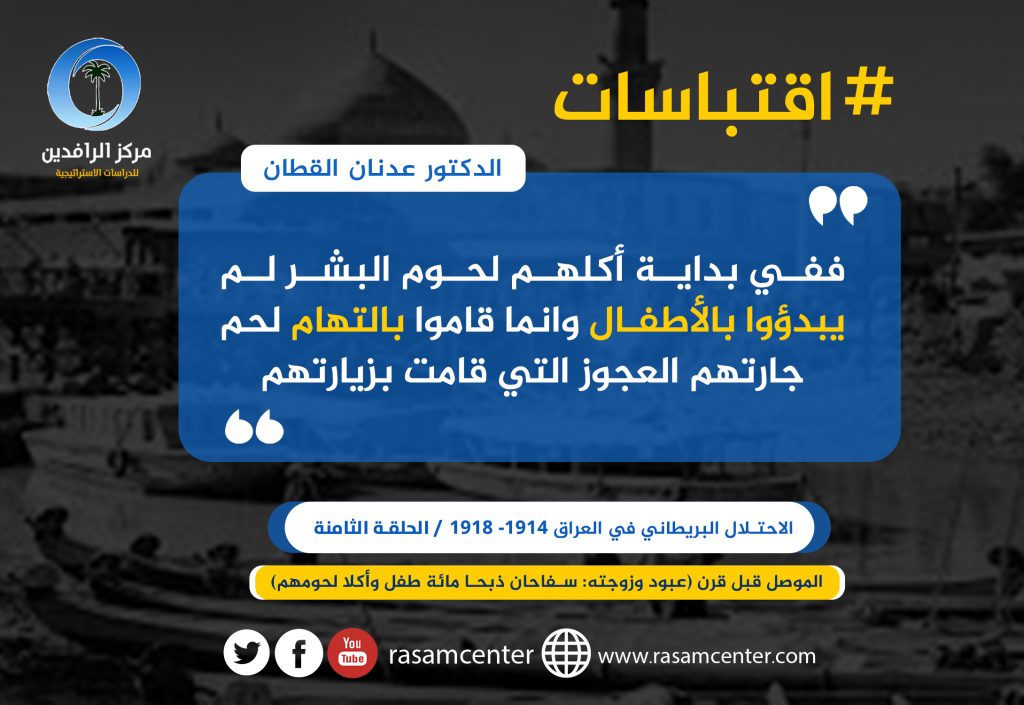 مركز الرافدين
للدراسات الاستراتيجية

# اقتباسات

الدكتور عدنان القطان

ففي بداية أكلهم لحوم البشر لم يبدؤوا بالأطفال وانما قاموا بالتهام لحم جارتهم العجوز التي قامت بزيارتهم

الاحتلال البريطاني في العراق 1914- 1918 / الحلقة الثامنة

الموصل قبل قرن (عبود وزوجته: سفاحان ذبحا مائة طفل وأكلا لحومهم)

You Tube

rasamcenter

www.rasamcenter.com